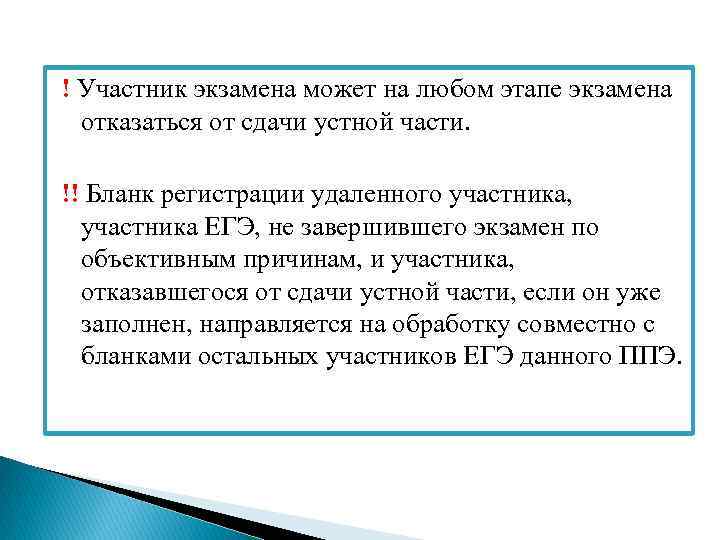 ! Участник экзамена может на любом этапе экзамена отказаться от сдачи устной части.

!! Бланк регистрации удаленного участника, участника ЕГЭ, не завершившего экзамен по объективным причинам, и участника, отказавшегося от сдачи устной части, если он уже заполнен, направляется на обработку совместно с бланками остальных участников ЕГЭ данного ППЭ.